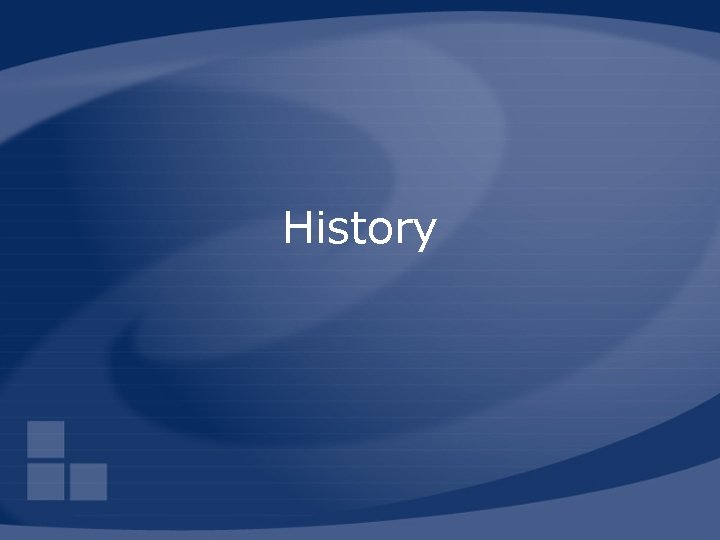 History